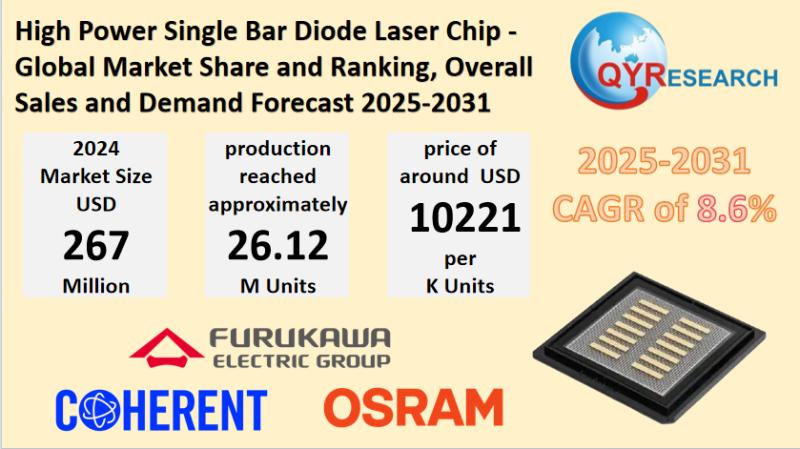 High Power Single Bar Diode Laser Chip - Global Market Share and Ranking, Overall Sales and Demand Forecast 2025-2031

QYRESEARCH

2024 Market Size USD 267 Million

production reached approximately 26.12 M Units

price of around USD 10221 per K Units

2025-2031 CAGR of 8.6%

FURUKAWA ELECTRIC GROUP

COHERENT

OSRAM